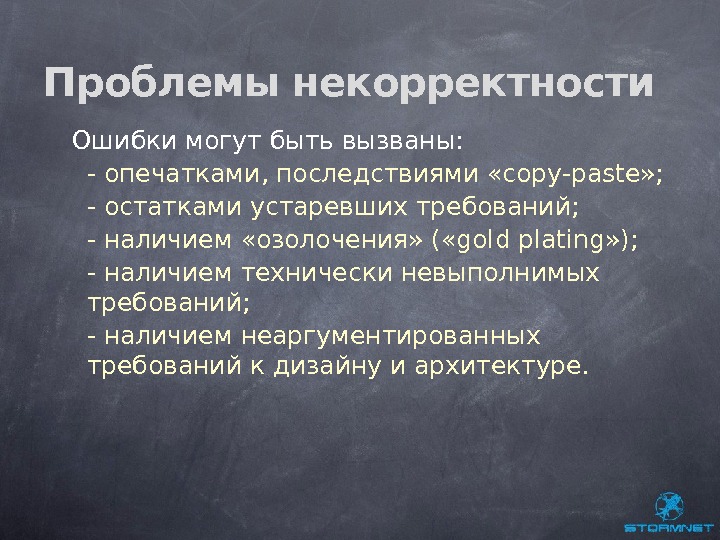 Проблемы некорректности

Ошибки могут быть вызваны:
- опечатками, последствиями «copy-paste»;
- остатками устаревших требований;
- наличием «озолочения» («gold plating»);
- наличием технически невыполнимых требований;
- наличием неаргументированных требований к дизайну и архитектуре.

STORMNET